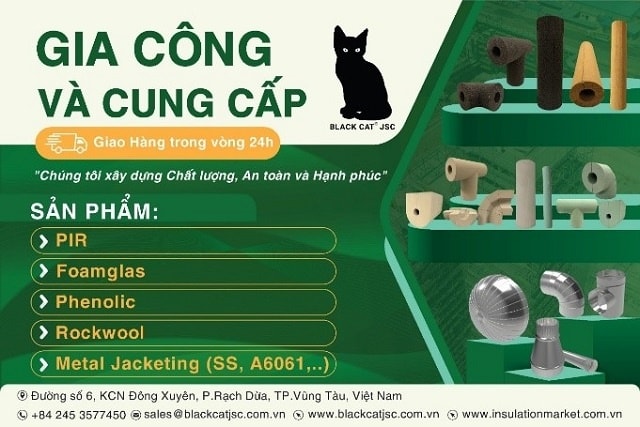 GIA CÔNG
VÀ CUNG CẤP

BLACK CAT® JSC

Giao Hàng trong vòng 24h

"Chúng tôi xây dựng Chất lượng, An toàn và Hạnh phúc"

SẢN PHẨM:
› PIR
› Foamglas
› Phenolic
› Rockwool
› Metal Jacketing (SS, A6061,..)

Đường số 6, KCN Đông Xuyên, P.Rạch Dừa, TP.Vũng Tàu, Việt Nam
+84 245 3577450 sales@blackcatjsc.com.vn www.blackcatjsc.com.vn www.insulationmarket.com.vn